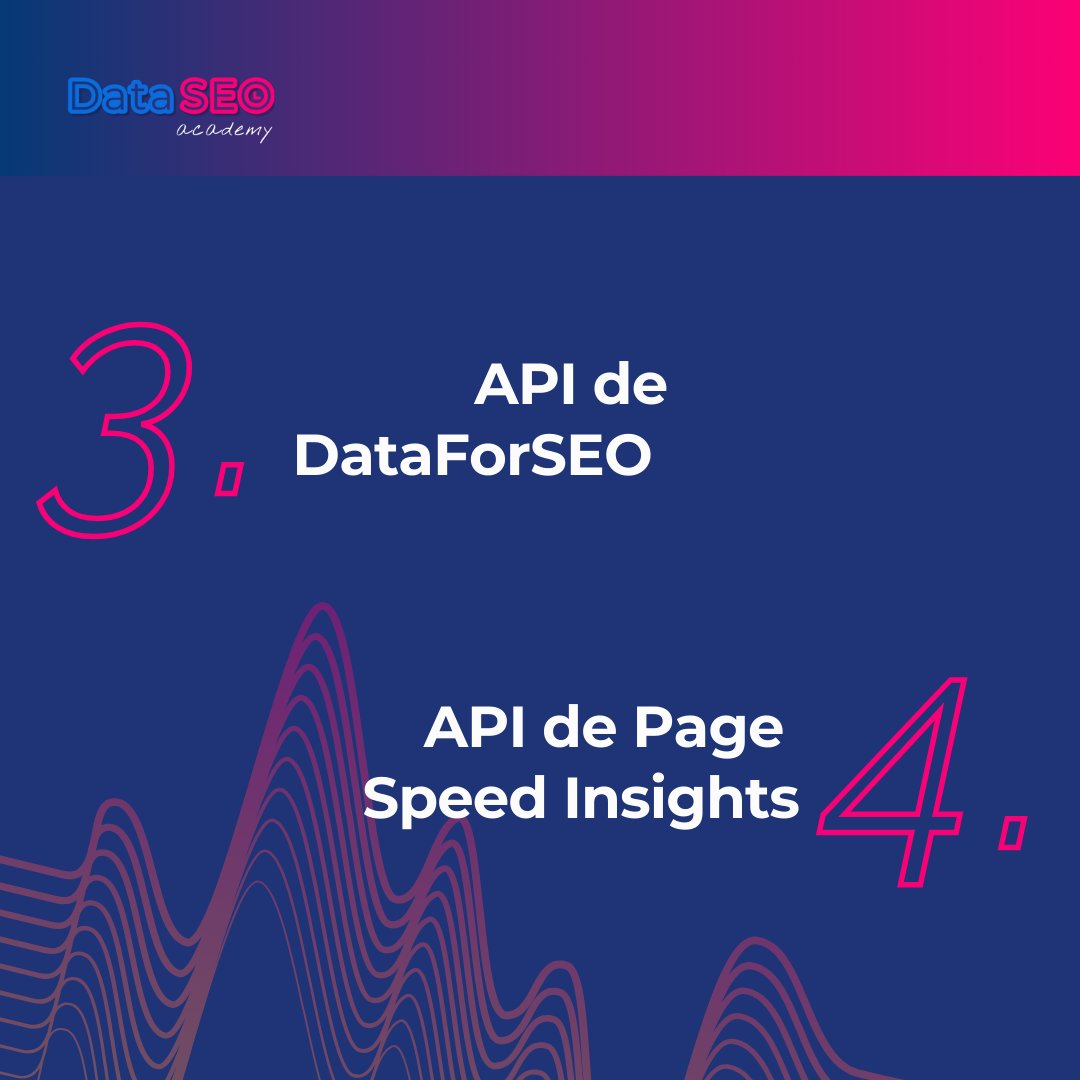 Data SEO
academy

3. API de DataForSEO

API de Page Speed Insights 4.